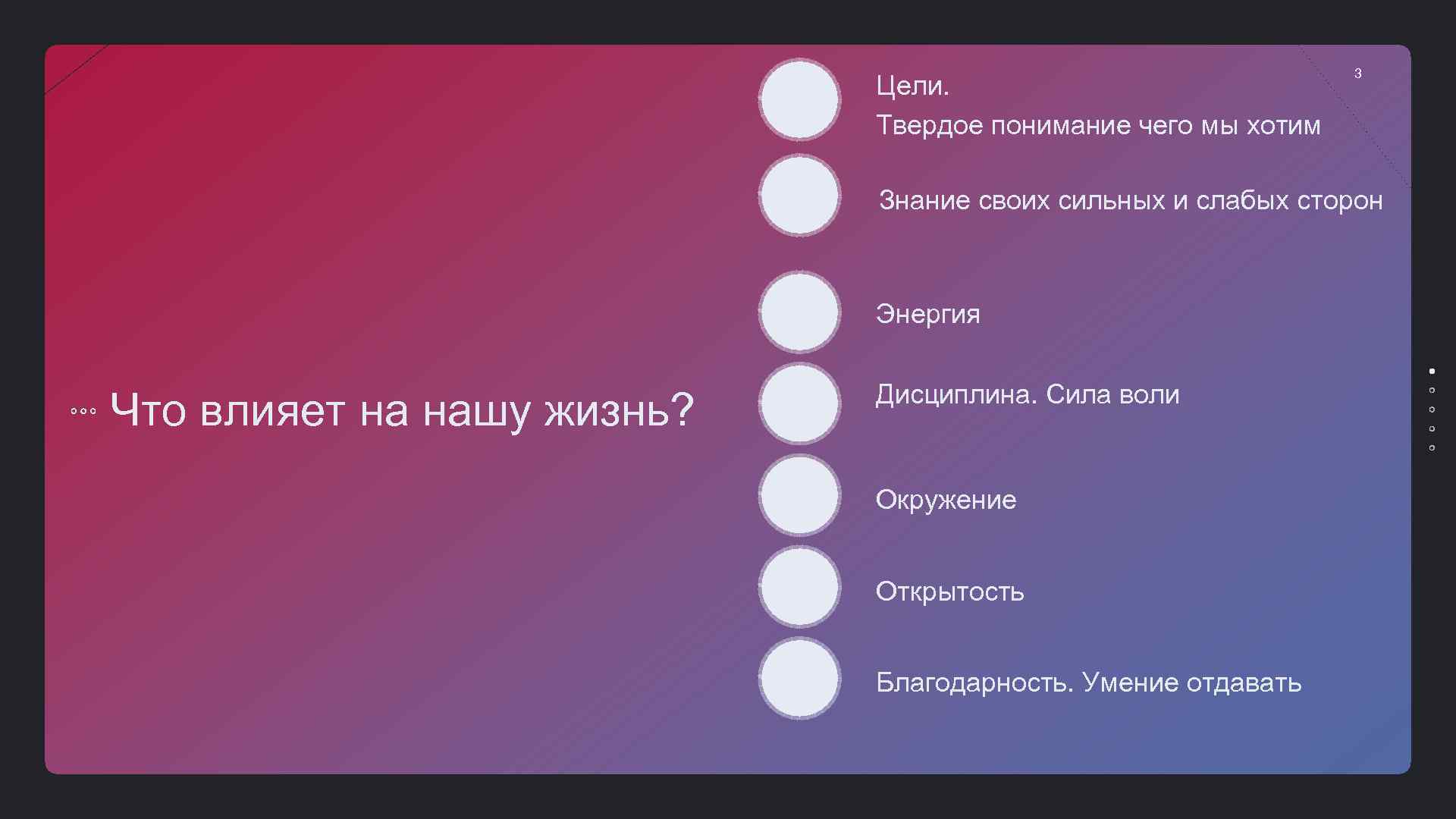 3

Что влияет на нашу жизнь?

Цели.
Твердое понимание чего мы хотим

Знание своих сильных и слабых сторон

Энергия

Дисциплина. Сила воли

Окружение

Открытость

Благодарность. Умение отдавать